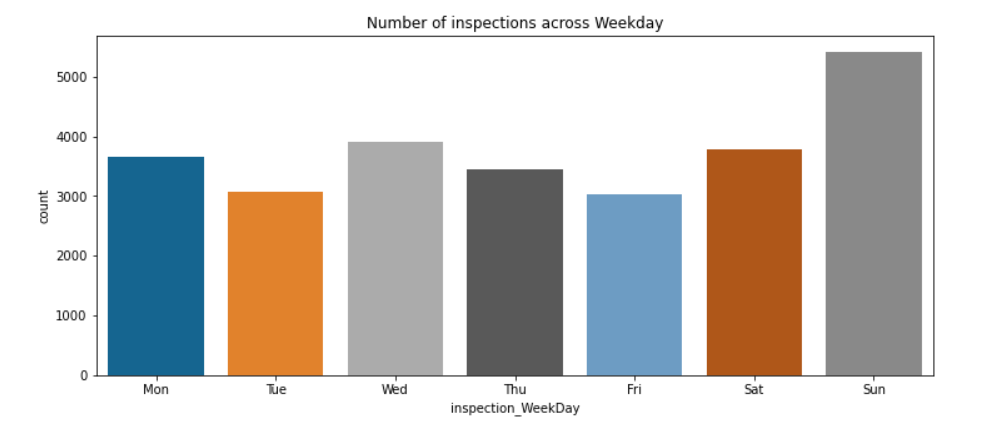 Number of inspections across Weekday

count

5000
4000
3000
2000
1000
0

Mon
Tue
Wed
Thu
Fri
Sat
Sun

inspection_WeekDay